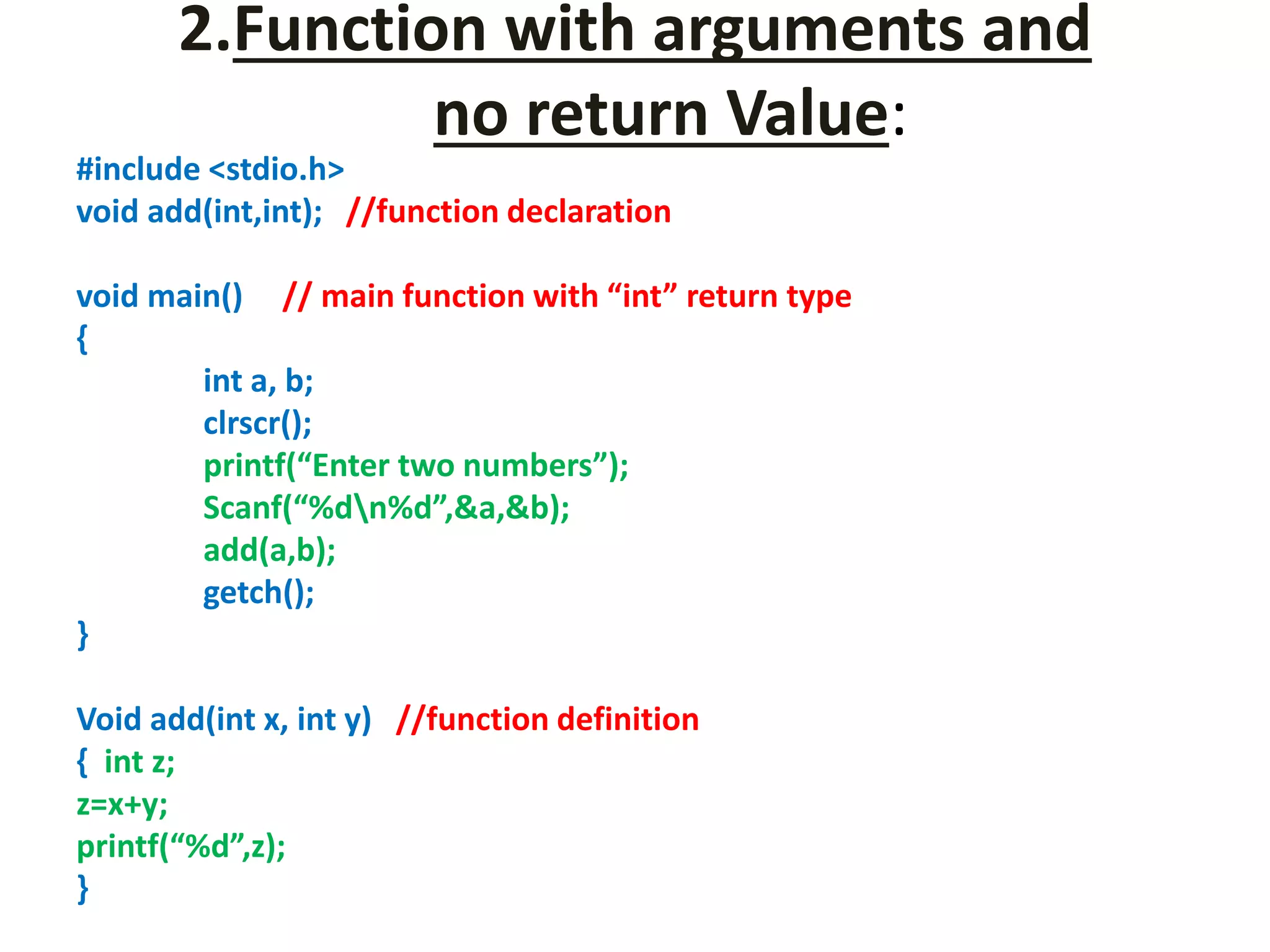 2.Function with arguments and no return Value:

#include <stdio.h>
void add(int,int); //function declaration

void main() // main function with “int” return type
{
int a, b;
clrscr();
printf(“Enter two numbers”);
Scanf(“%d\n%d”,&a,&b);
add(a,b);
getch();
}

Void add(int x, int y) //function definition
{ int z;
z=x+y;
printf(“%d”,z);
}